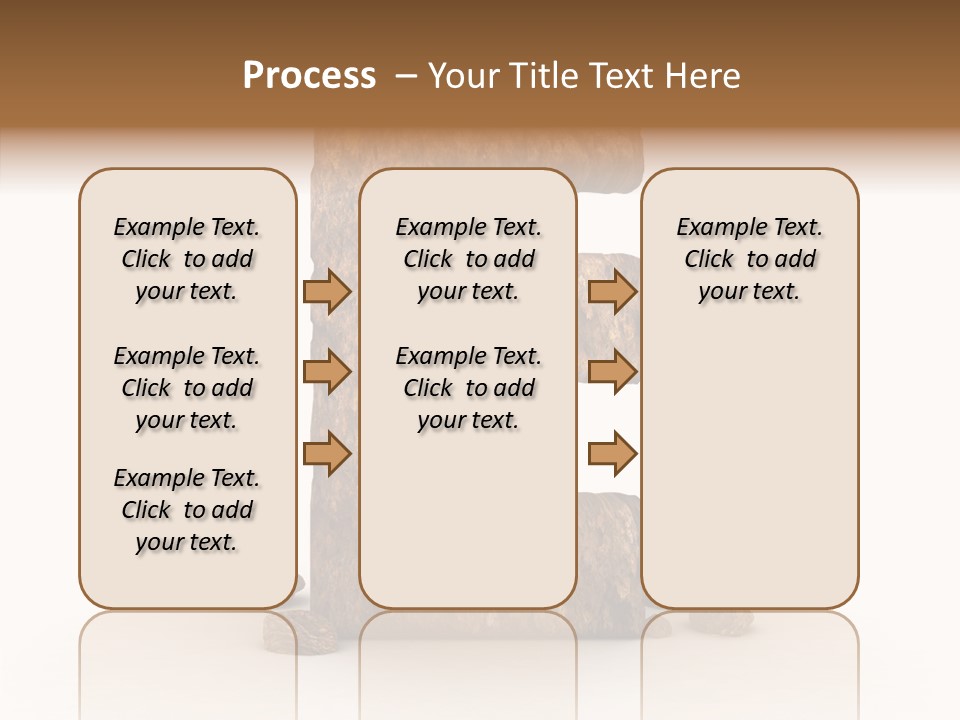 Process – Your Title Text Here

Example Text. Click to add your text.

Example Text. Click to add your text.

Example Text. Click to add your text.

Example Text. Click to add your text.

Example Text. Click to add your text.

Example Text. Click to add your text.